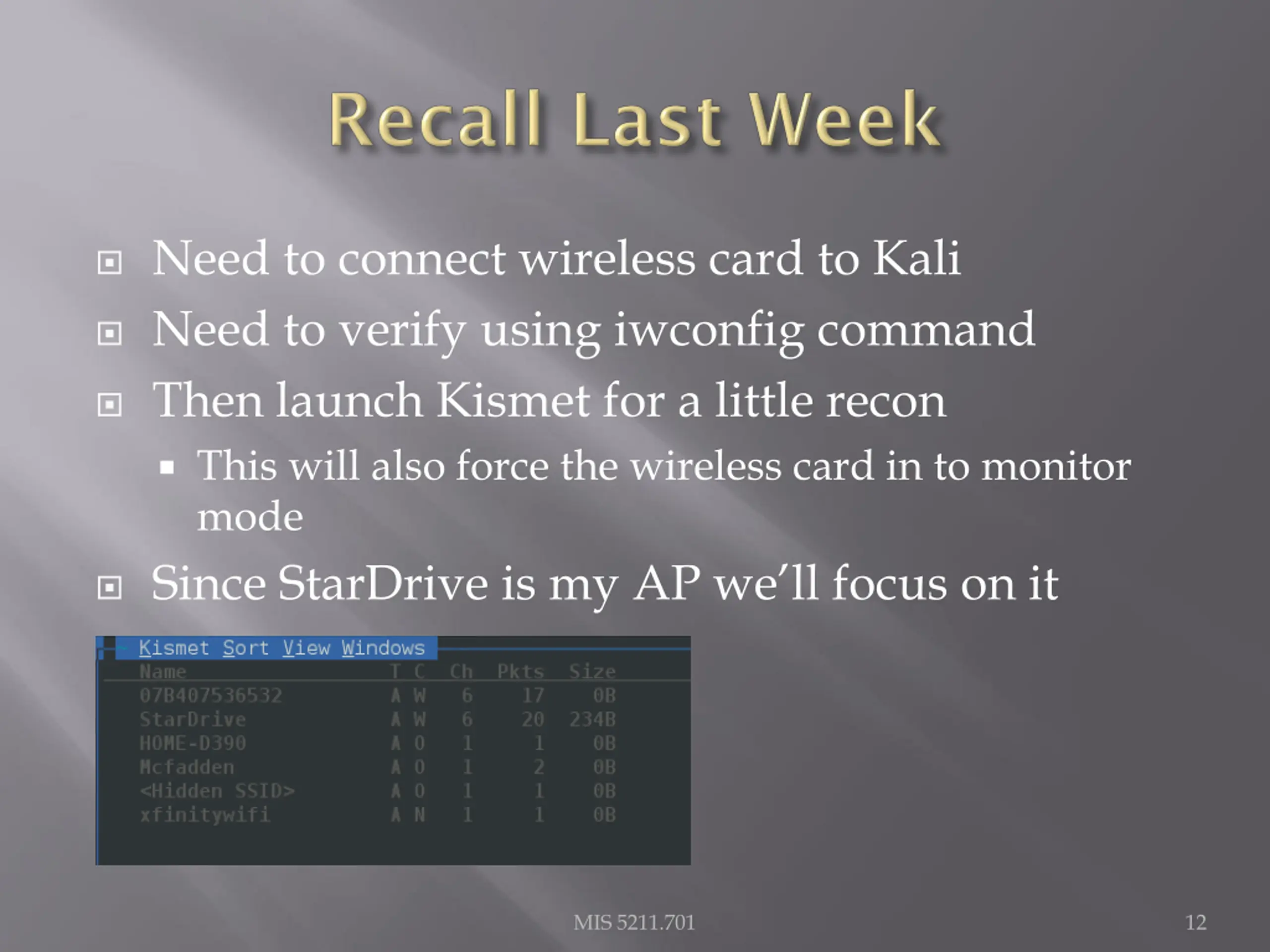 Recall Last Week

Need to connect wireless card to Kali

Need to verify using iwconfig command

Then launch Kismet for a little recon

This will also force the wireless card in to monitor mode

Since StarDrive is my AP we'll focus on it

Kismet Sort View Windows

| Name | T | C | Ch | Pkts | Size |
|---|---|---|---|---|---|
| 07B407536532 | A | W | 6 | 17 | 0B |
| StarDrive | A | W | 6 | 20 | 234B |
| HOME-D390 | A | O | 1 | 1 | 0B |
| Mcfadden | A | O | 1 | 2 | 0B |
| <Hidden SSID> | A | O | 1 | 1 | 0B |
| xfinitywifi | A | N | 1 | 1 | 0B |

MIS 5211.701

12